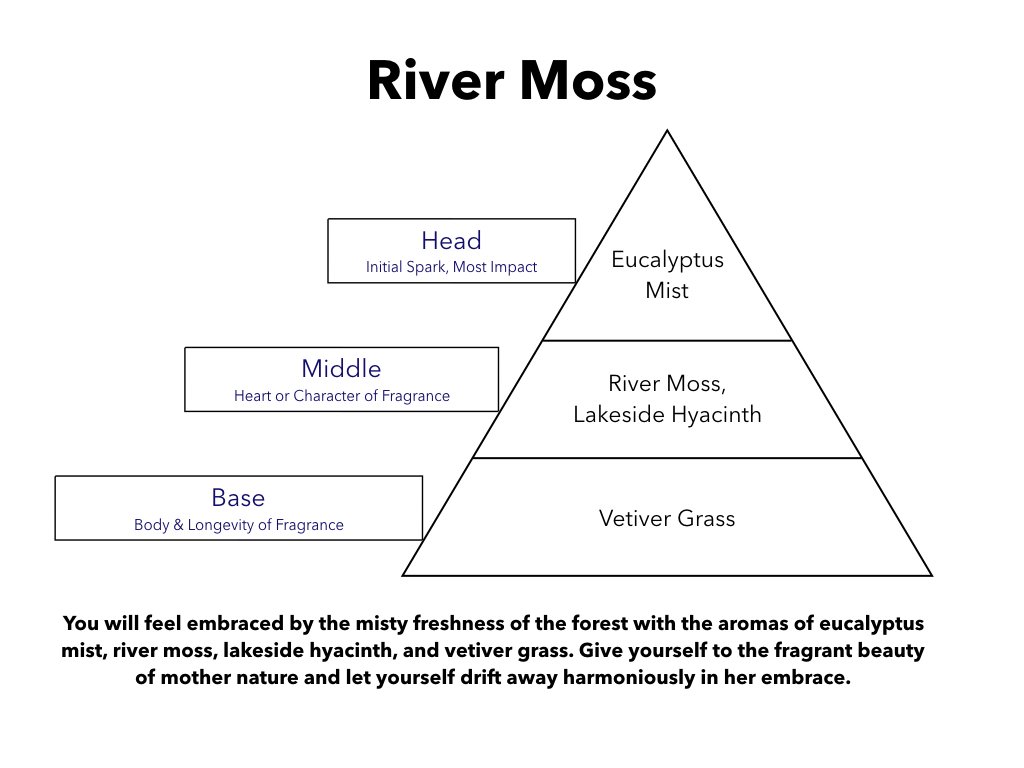 River Moss

Head
Initial Spark, Most Impact

Eucalyptus Mist

Middle
Heart or Character of Fragrance

River Moss, Lakeside Hyacinth

Base
Body & Longevity of Fragrance

Vetiver Grass

You will feel embraced by the misty freshness of the forest with the aromas of eucalyptus mist, river moss, lakeside hyacinth, and vetiver grass. Give yourself to the fragrant beauty of mother nature and let yourself drift away harmoniously in her embrace.